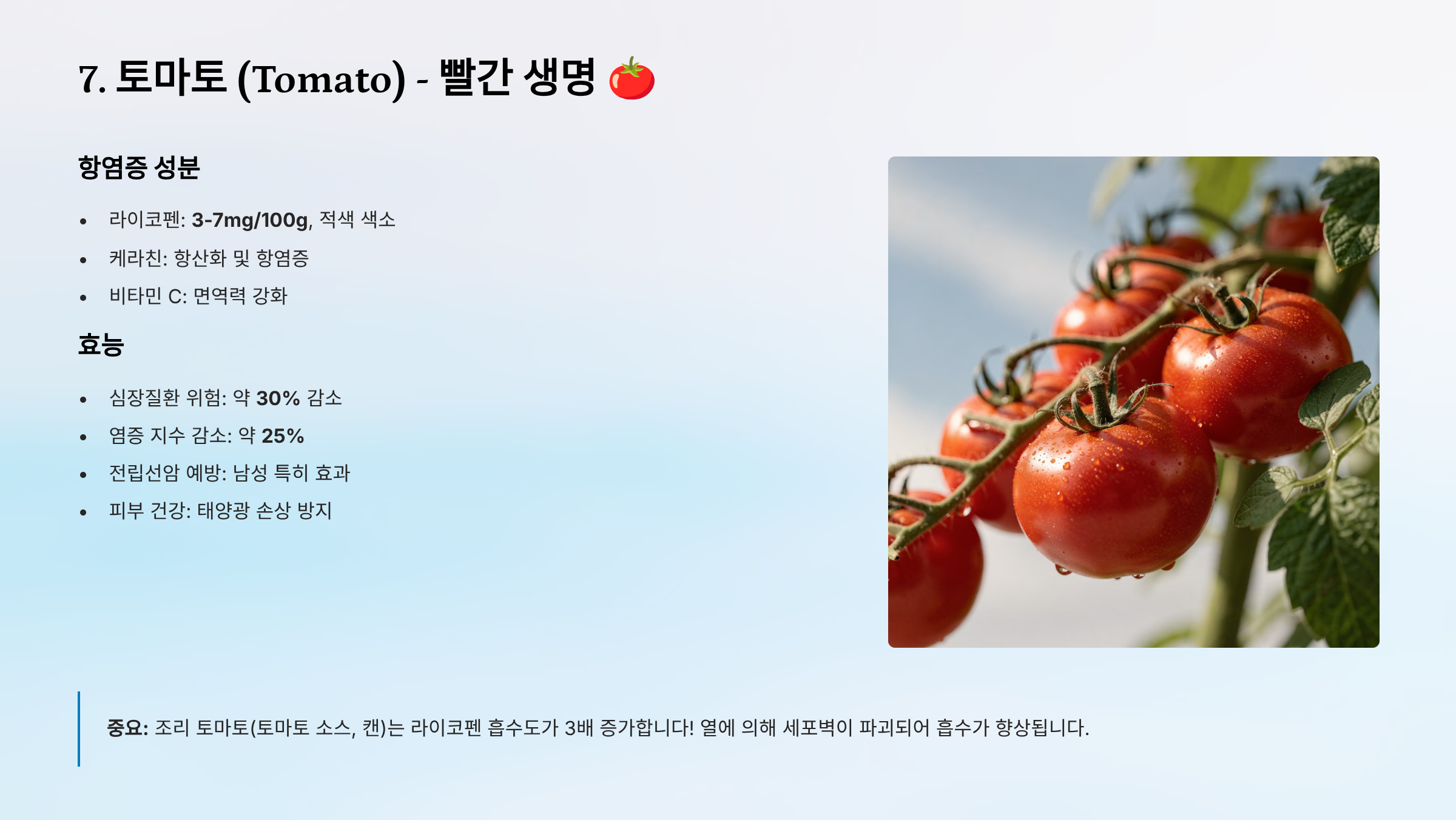 7. 토마토 (Tomato) - 빨간 생명 🍅

항염증 성분

- 라이코펜: 3-7mg/100g, 적색 색소
- 케라친: 항산화 및 항염증
- 비타민 C: 면역력 강화

효능

- 심장질환 위험: 약 30% 감소
- 염증 지수 감소: 약 25%
- 전립선암 예방: 남성 특히 효과
- 피부 건강: 태양광 손상 방지

중요: 조리 토마토(토마토 소스, 캔)는 라이코펜 흡수도가 3배 증가합니다! 열에 의해 세포벽이 파괴되어 흡수가 향상됩니다.